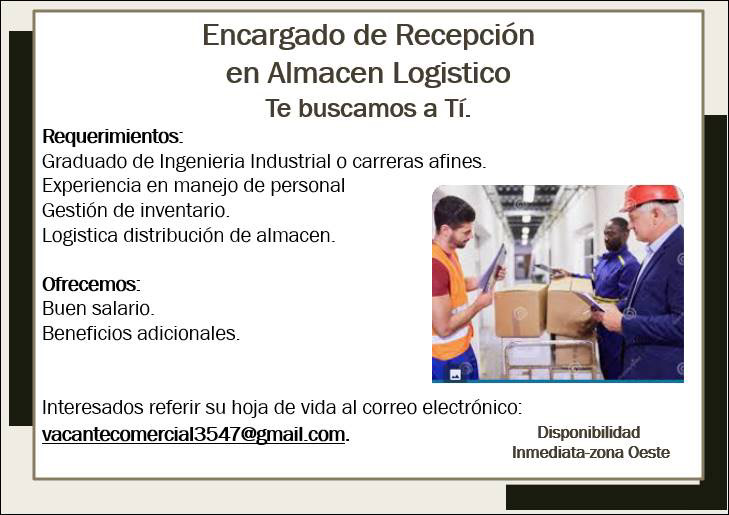 Encargado de Recepción en Almacen Logistico

Te buscamos a Tí.

Requerimientos:
Graduado de Ingenieria Industrial o carreras afines.
Experiencia en manejo de personal
Gestión de inventario.
Logistica distribución de almacen.

Ofrecemos:
Buen salario.
Beneficios adicionales.

Interesados referir su hoja de vida al correo electrónico:
vacantecomercial3547@gmail.com.

Disponibilidad
Inmediata-zona Oeste